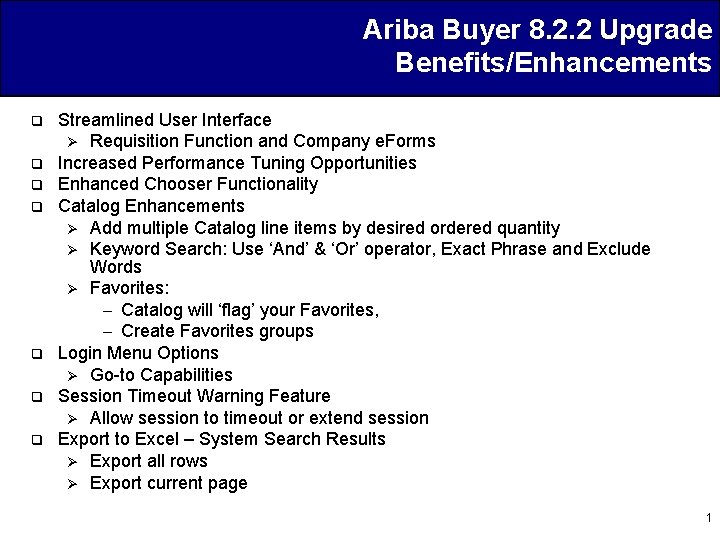 Ariba Buyer 8.2.2 Upgrade
Benefits/Enhancements

❑ Streamlined User Interface
  ➢ Requisition Function and Company eForms
❑ Increased Performance Tuning Opportunities
❑ Enhanced Chooser Functionality
❑ Catalog Enhancements
  ➢ Add multiple Catalog line items by desired ordered quantity
  ➢ Keyword Search: Use ‘And’ & ‘Or’ operator, Exact Phrase and Exclude Words
  ➢ Favorites:
    – Catalog will ‘flag’ your Favorites,
    – Create Favorites groups
❑ Login Menu Options
  ➢ Go-to Capabilities
❑ Session Timeout Warning Feature
  ➢ Allow session to timeout or extend session
❑ Export to Excel – System Search Results
  ➢ Export all rows
  ➢ Export current page

1